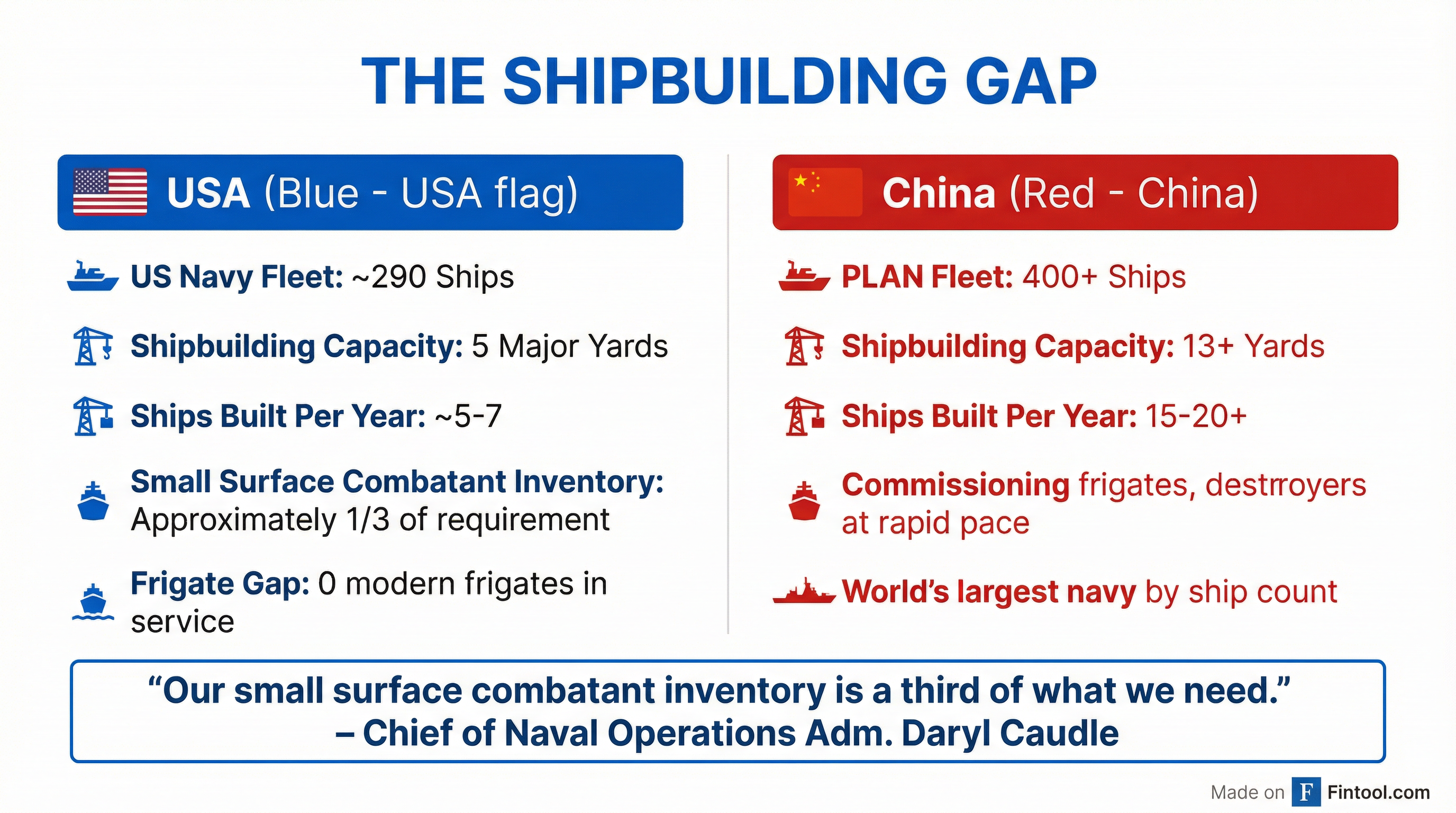 THE SHIPBUILDING GAP

USA (Blue - USA flag)

US Navy Fleet: ~290 Ships

Shipbuilding Capacity: 5 Major Yards

Ships Built Per Year: ~5-7

Small Surface Combatant Inventory: Approximately 1/3 of requirement

Frigate Gap: 0 modern frigates in service

China (Red - China)

PLAN Fleet: 400+ Ships

Shipbuilding Capacity: 13+ Yards

Ships Built Per Year: 15-20+

Commissioning frigates, destrroyers at rapid pace

World's largest navy by ship count

"Our small surface combatant inventory is a third of what we need."
– Chief of Naval Operations Adm. Daryl Caudle

Made on F Fintool.com